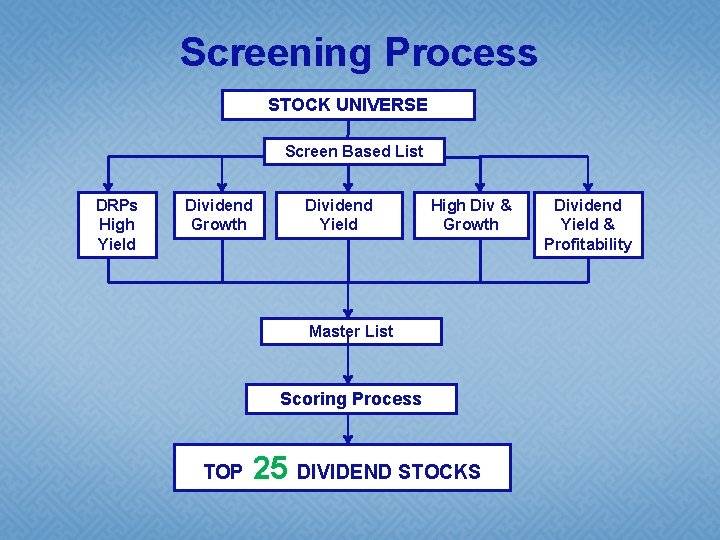 Screening Process

STOCK UNIVERSE

Screen Based List

DRPs High Yield

Dividend Growth

Dividend Yield

High Div & Growth

Dividend Yield & Profitability

Master List

Scoring Process

TOP 25 DIVIDEND STOCKS